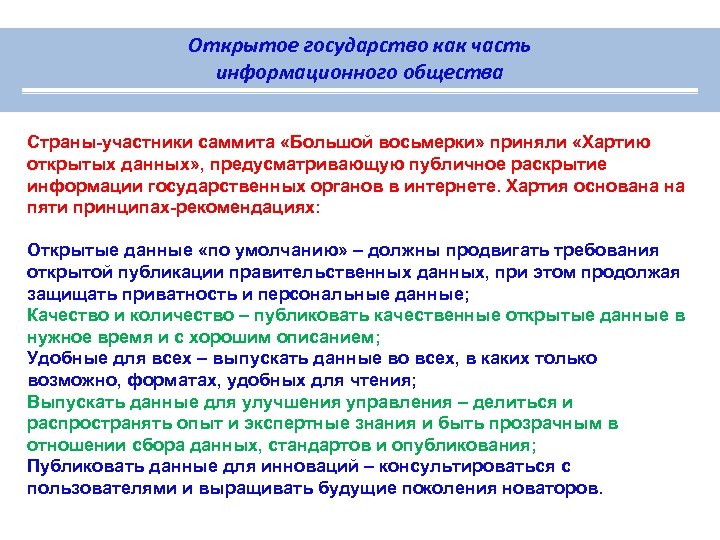 Открытое государство как часть информационного общества

Страны-участники саммита «Большой восьмерки» приняли «Хартию открытых данных», предусматривающую публичное раскрытие информации государственных органов в интернете. Хартия основана на пяти принципах-рекомендациях:

Открытые данные «по умолчанию» – должны продвигать требования открытой публикации правительственных данных, при этом продолжая защищать приватность и персональные данные;
Качество и количество – публиковать качественные открытые данные в нужное время и с хорошим описанием;
Удобные для всех – выпускать данные во всех, в каких только возможно, форматах, удобных для чтения;
Выпускать данные для улучшения управления – делиться и распространять опыт и экспертные знания и быть прозрачным в отношении сбора данных, стандартов и опубликования;
Публиковать данные для инноваций – консультироваться с пользователями и выращивать будущие поколения новаторов.